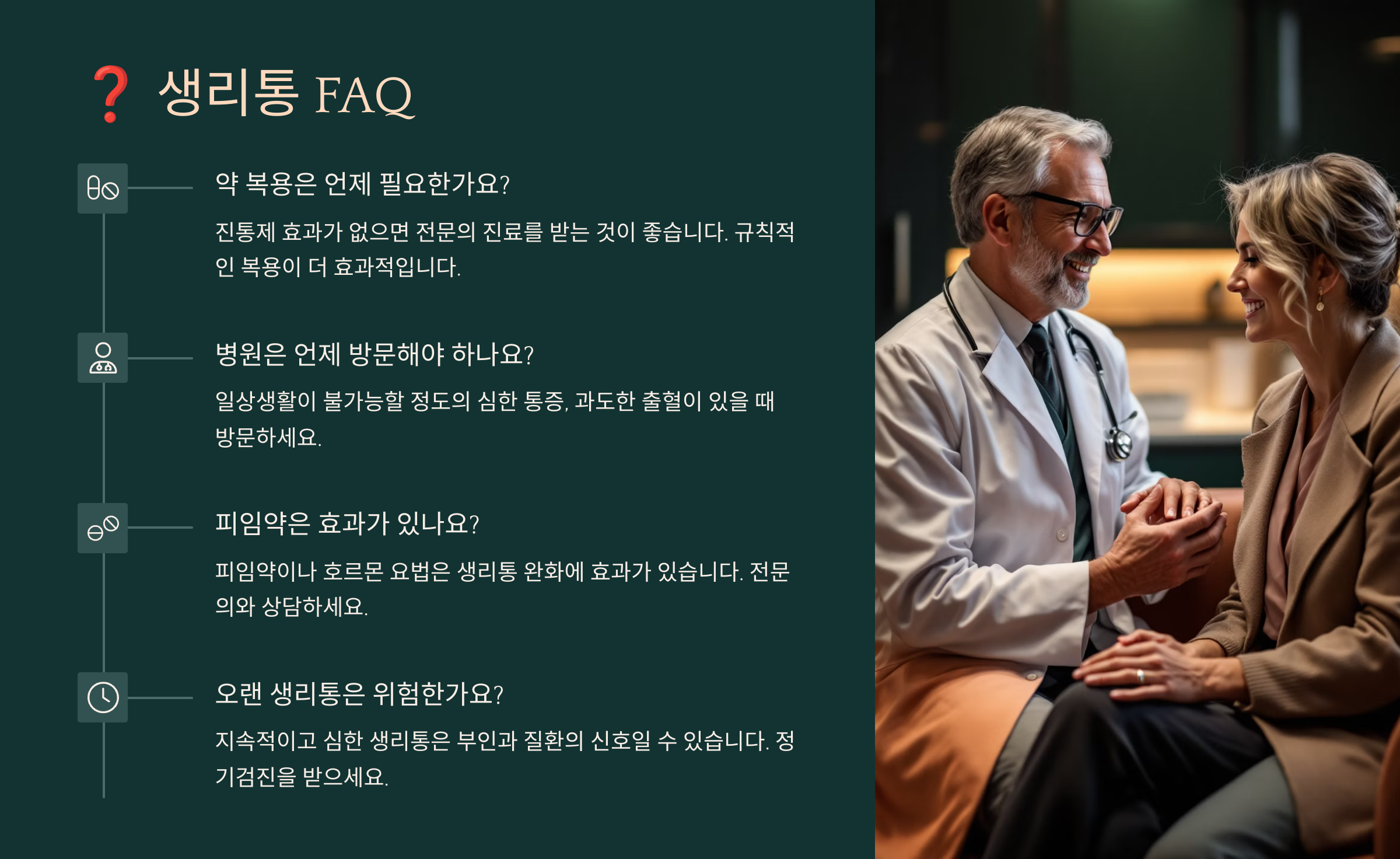 ❓ 생리통 FAQ

약 복용은 언제 필요한가요?

진통제 효과가 없으면 전문의 진료를 받는 것이 좋습니다. 규칙적인 복용이 더 효과적입니다.

병원은 언제 방문해야 하나요?

일상생활이 불가능할 정도의 심한 통증, 과도한 출혈이 있을 때 방문하세요.

피임약은 효과가 있나요?

피임약이나 호르몬 요법은 생리통 완화에 효과가 있습니다. 전문의와 상담하세요.

오랜 생리통은 위험한가요?

지속적이고 심한 생리통은 부인과 질환의 신호일 수 있습니다. 정기검진을 받으세요.